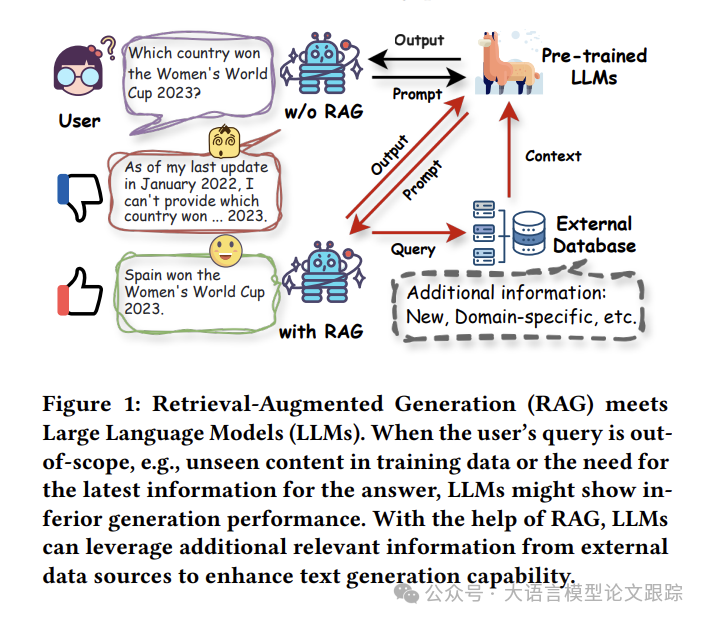 Which country won the Women's World Cup 2023?

User

w/o RAG

Output

Prompt

Pre-trained LLMs

As of my last update in January 2022, I can't provide which country won ... 2023.

Output

Prompt

Context

Query

External Database

Spain won the Women's World Cup 2023.

with RAG

Additional information: New, Domain-specific, etc.

Figure 1: Retrieval-Augmented Generation (RAG) meets Large Language Models (LLMs). When the user's query is out-of-scope, e.g., unseen content in training data or the need for the latest information for the answer, LLMs might show inferior generation performance. With the help of RAG, LLMs can leverage additional relevant information from external data sources to enhance text generation capability.

公众号 · 大语言模型论文跟踪